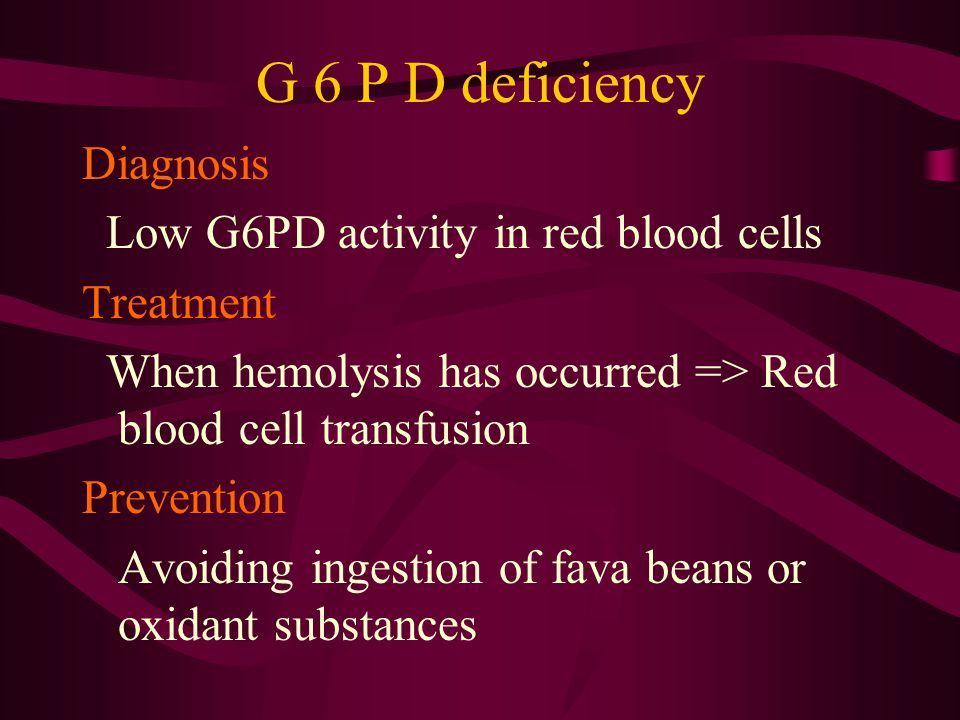 G 6 P D deficiency

Diagnosis

Low G6PD activity in red blood cells

Treatment

When hemolysis has occurred => Red blood cell transfusion

Prevention

Avoiding ingestion of fava beans or oxidant substances